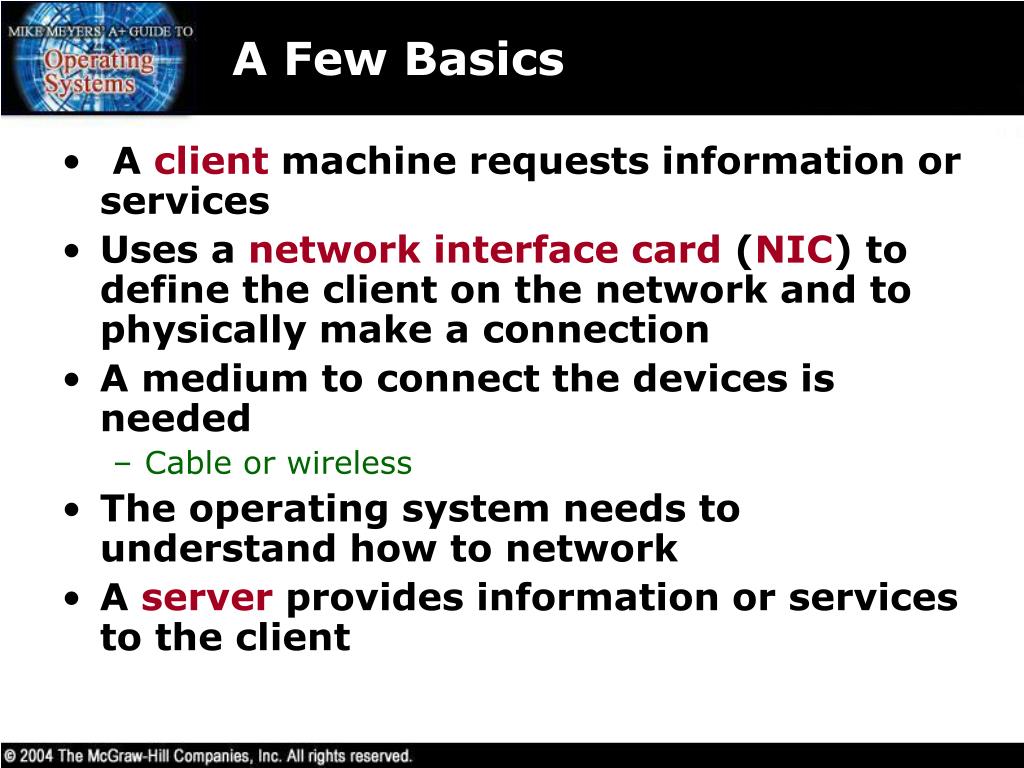 MIKE MEYERS' A+ GUIDE TO
Operating Systems

A Few Basics

• A client machine requests information or services
• Uses a network interface card (NIC) to define the client on the network and to physically make a connection
• A medium to connect the devices is needed
– Cable or wireless
• The operating system needs to understand how to network
• A server provides information or services to the client

© 2004 The McGraw-Hill Companies, Inc. All rights reserved.